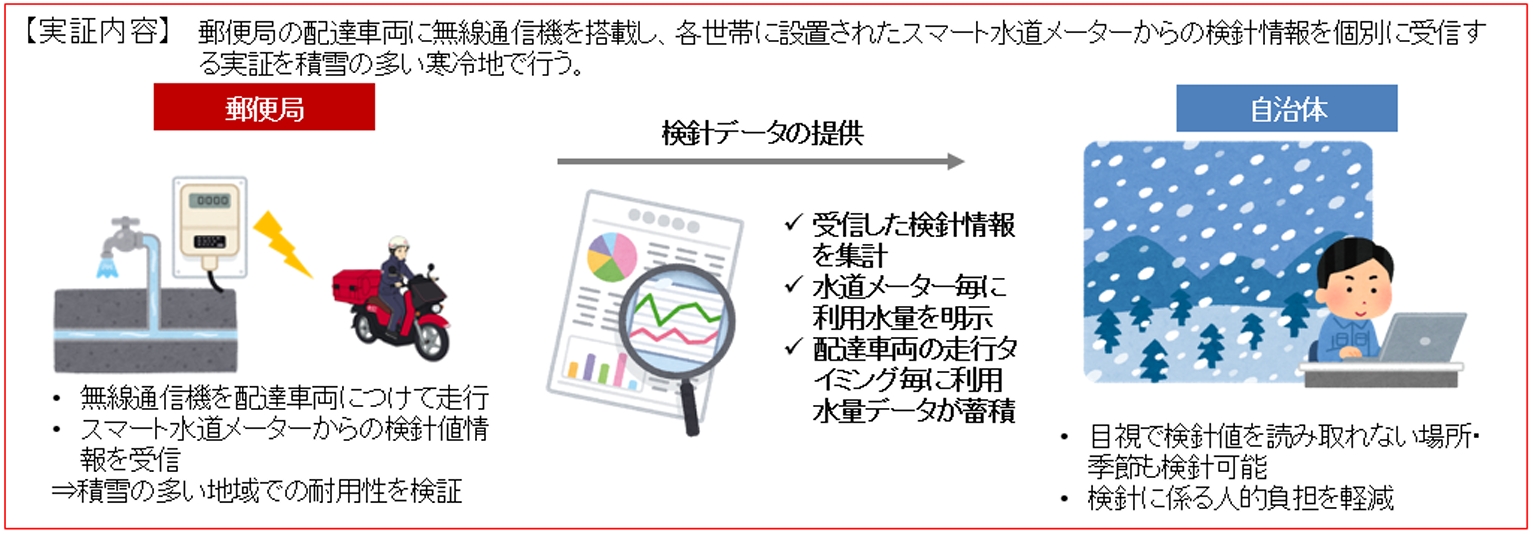 【実証内容】　郵便局の配達車両に無線通信機を搭載し、各世帯に設置されたスマート水道メーターからの検針情報を個別に受信する実証を積雪の多い寒冷地で行う。

郵便局

0000

・ 無線通信機を配達車両につけて走行
・ スマート水道メーターからの検針値情報を受信
⇒積雪の多い地域での耐用性を検証

検針データの提供

✓ 受信した検針情報を集計
✓ 水道メーター毎に利用水量を明示
✓ 配達車両の走行タイミング毎に利用水量データが蓄積

自治体

・ 目視で検針値を読み取れない場所・季節も検針可能
・ 検針に係る人的負担を軽減